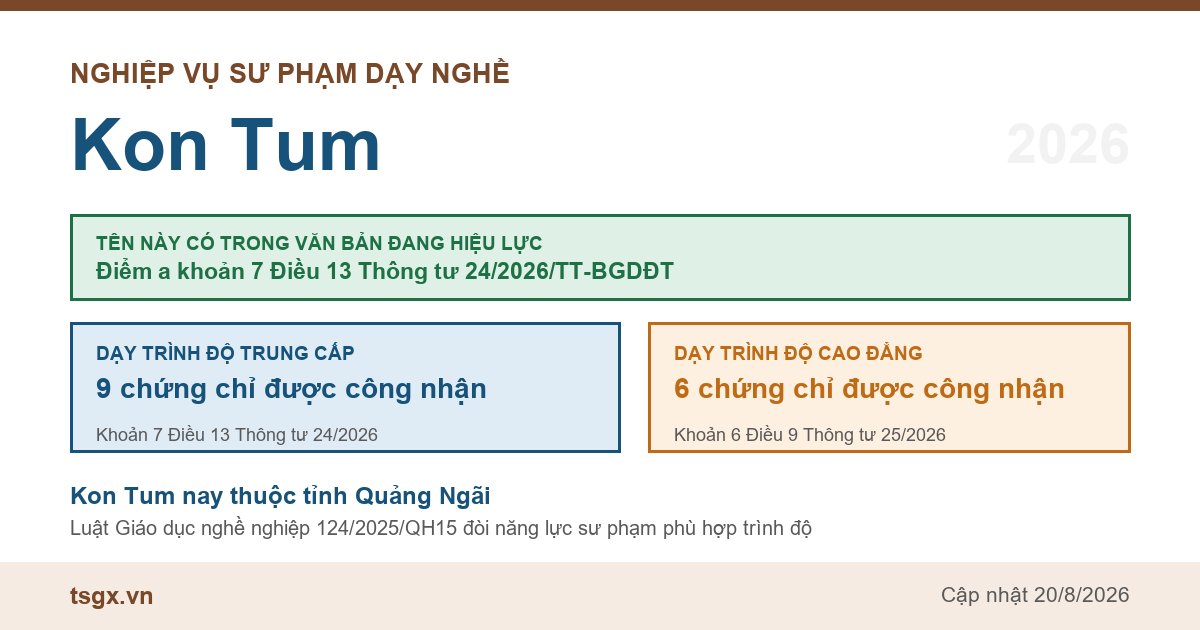 NGHIỆP VỤ SƯ PHẠM DẠY NGHỀ

Kon Tum

2026

TÊN NÀY CÓ TRONG VĂN BẢN ĐANG HIỆU LỰC
Điểm a khoản 7 Điều 13 Thông tư 24/2026/TT-BGDĐT

DẠY TRÌNH ĐỘ TRUNG CẤP
9 chứng chỉ được công nhận
Khoản 7 Điều 13 Thông tư 24/2026

DẠY TRÌNH ĐỘ CAO ĐẲNG
6 chứng chỉ được công nhận
Khoản 6 Điều 9 Thông tư 25/2026

Kon Tum nay thuộc tỉnh Quảng Ngãi
Luật Giáo dục nghề nghiệp 124/2025/QH15 đòi năng lực sư phạm phù hợp trình độ

tsgx.vn

Cập nhật 20/8/2026